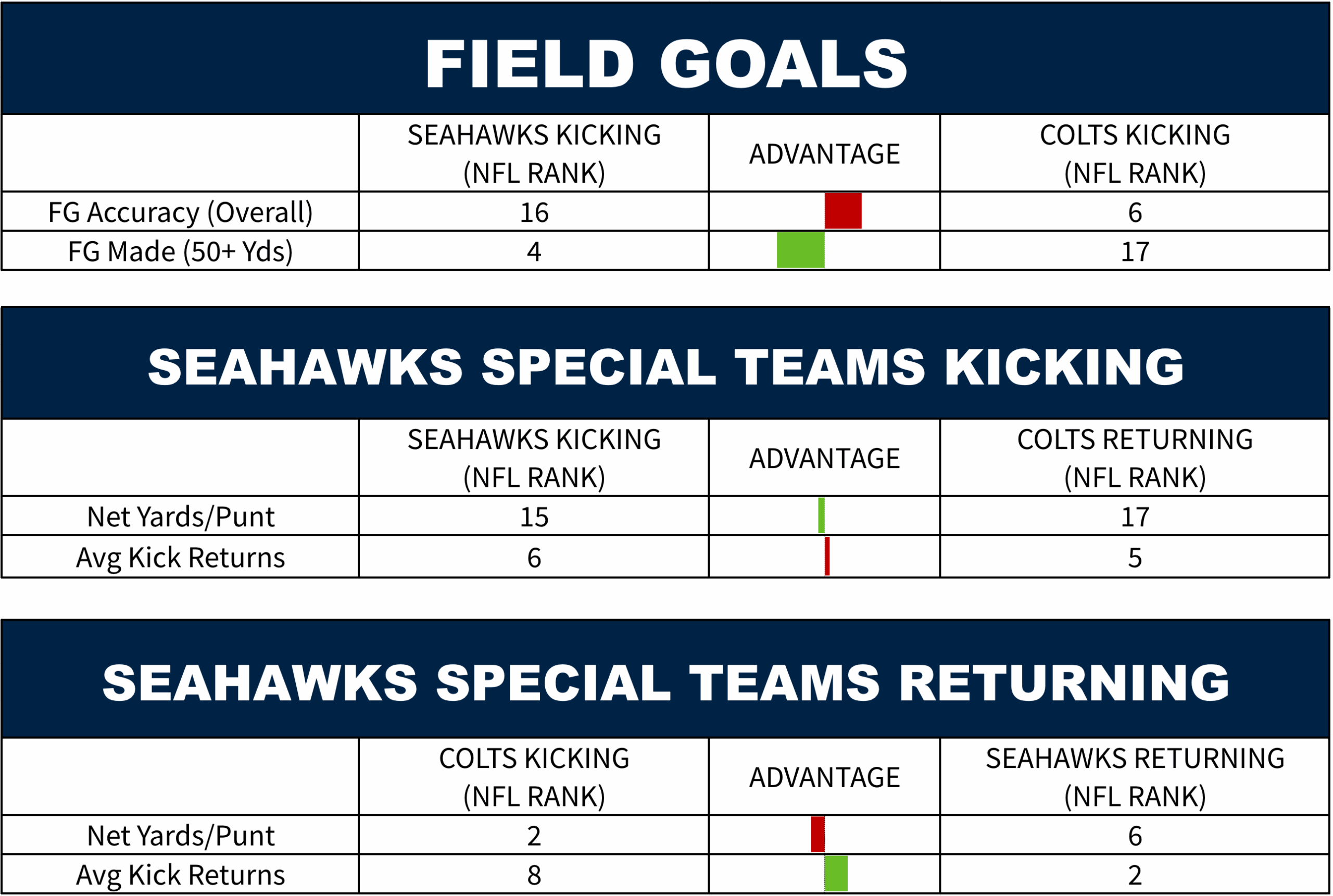 FIELD GOALS

| | SEAHAWKS KICKING (NFL RANK) | ADVANTAGE | COLTS KICKING (NFL RANK) |
|---|---|---|---|
| FG Accuracy (Overall) | 16 | | 6 |
| FG Made (50+ Yds) | 4 | | 17 |

SEAHAWKS SPECIAL TEAMS KICKING

| | SEAHAWKS KICKING (NFL RANK) | ADVANTAGE | COLTS RETURNING (NFL RANK) |
|---|---|---|---|
| Net Yards/Punt | 15 | | 17 |
| Avg Kick Returns | 6 | | 5 |

SEAHAWKS SPECIAL TEAMS RETURNING

| | COLTS KICKING (NFL RANK) | ADVANTAGE | SEAHAWKS RETURNING (NFL RANK) |
|---|---|---|---|
| Net Yards/Punt | 2 | | 6 |
| Avg Kick Returns | 8 | | 2 |